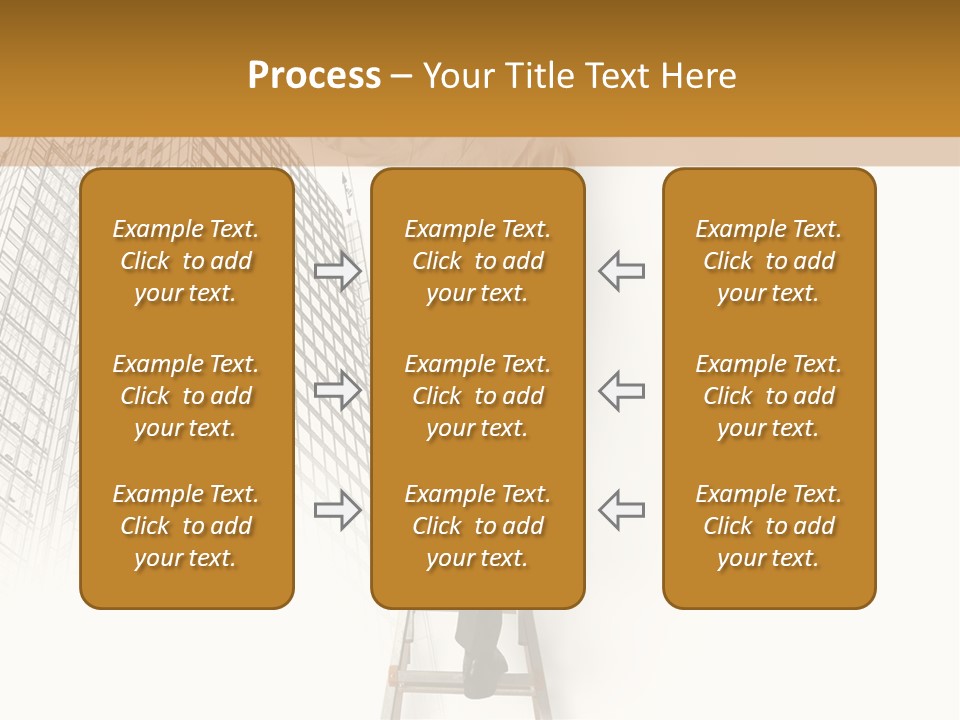 Process – Your Title Text Here

Example Text. Click to add your text.

Example Text. Click to add your text.

Example Text. Click to add your text.

Example Text. Click to add your text.

Example Text. Click to add your text.

Example Text. Click to add your text.

Example Text. Click to add your text.

Example Text. Click to add your text.

Example Text. Click to add your text.